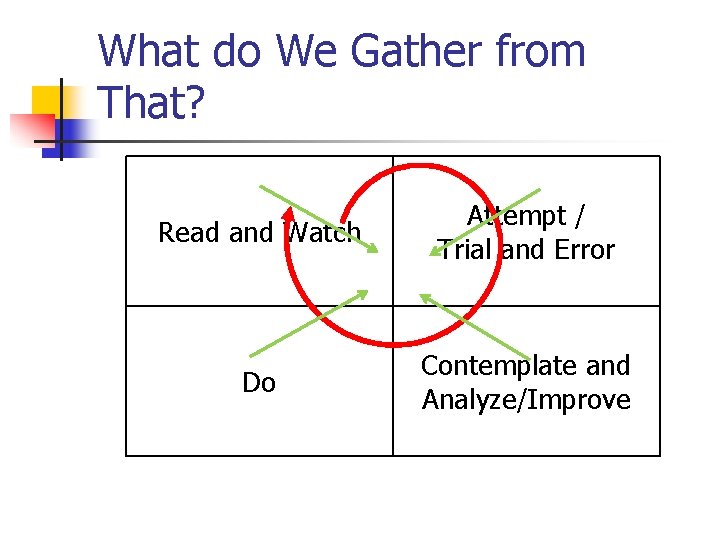 What do We Gather from That?

| Read and Watch | Attempt / Trial and Error |
|---|---|
| Do | Contemplate and Analyze/Improve |